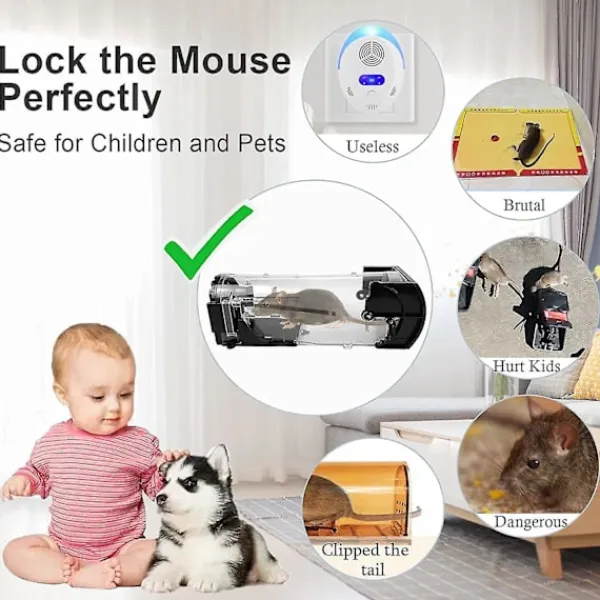 Lock the Mouse Perfectly

Safe for Children and Pets

Useless

Brutal

Hurt Kids

Dangerous

Clipped the tail